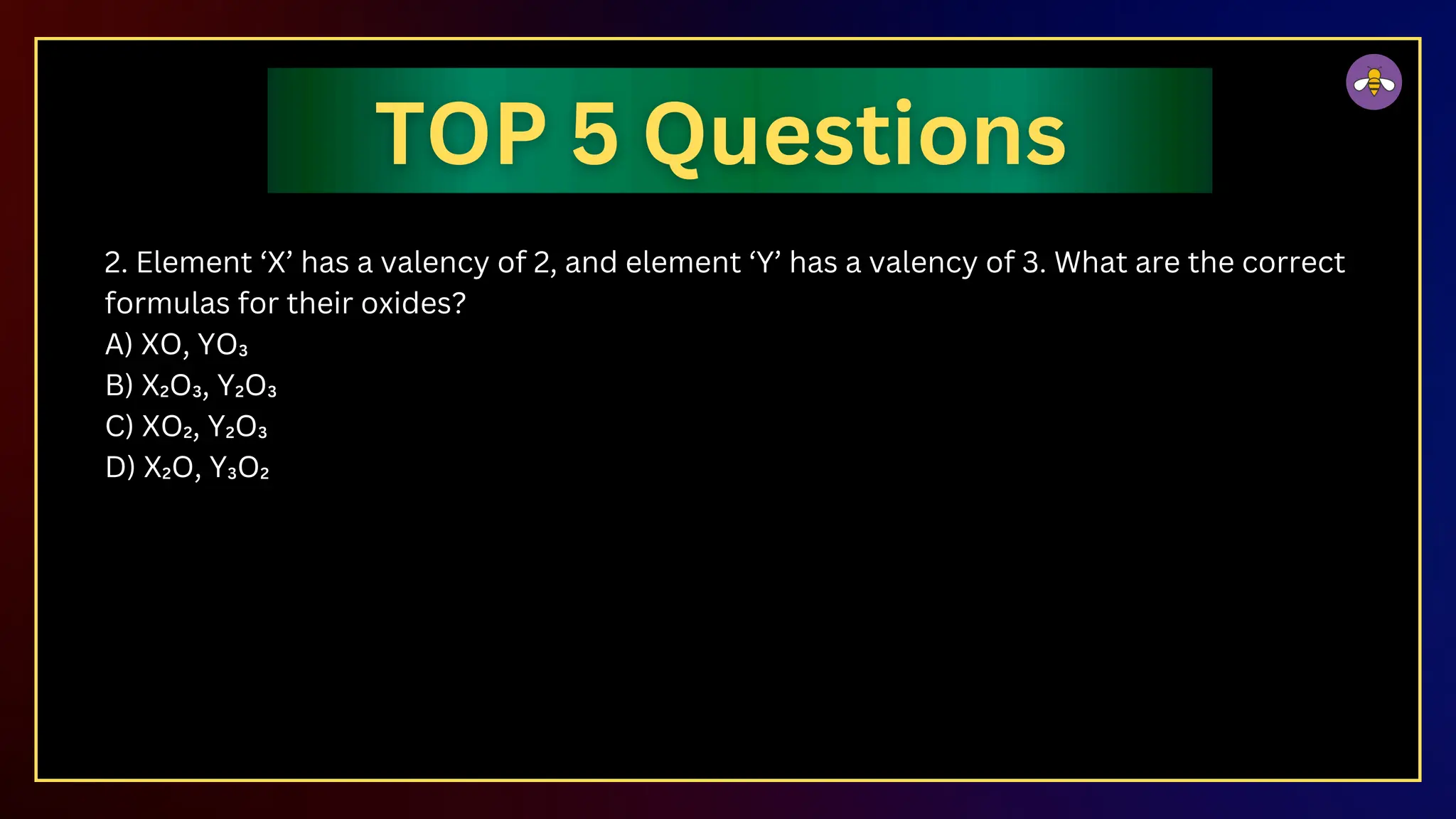 TOP 5 Questions

2. Element ‘X’ has a valency of 2, and element ‘Y’ has a valency of 3. What are the correct formulas for their oxides?
A) $XO$, $YO_3$
B) $X_2O_3$, $Y_2O_3$
C) $XO_2$, $Y_2O_3$
D) $X_2O$, $Y_3O_2$